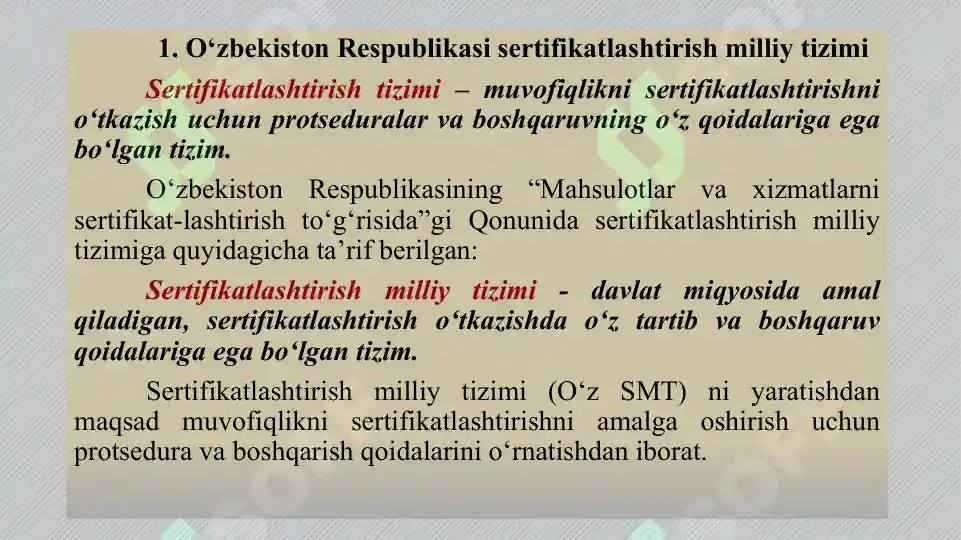 1. O‘zbekiston Respublikasi sertifikatlashtirish milliy tizimi

Sertifikatlashtirish tizimi – muvofiqlikni sertifikatlashtirishni o‘tkazish uchun protseduralar va boshqaruvning o‘z qoidalariga ega bo‘lgan tizim.

O‘zbekiston Respublikasining “Mahsulotlar va xizmatlarni sertifikat-lashtirish to‘g‘risida”gi Qonunida sertifikatlashtirish milliy tizimiga quyidagicha ta’rif berilgan:

Sertifikatlashtirish milliy tizimi - davlat miqyosida amal qiladigan, sertifikatlashtirish o‘tkazishda o‘z tartib va boshqaruv qoidalariga ega bo‘lgan tizim.

Sertifikatlashtirish milliy tizimi (O‘z SMT) ni yaratishdan maqsad muvofiqlikni sertifikatlashtirishni amalga oshirish uchun protsedura va boshqarish qoidalarini o‘rnatishdan iborat.